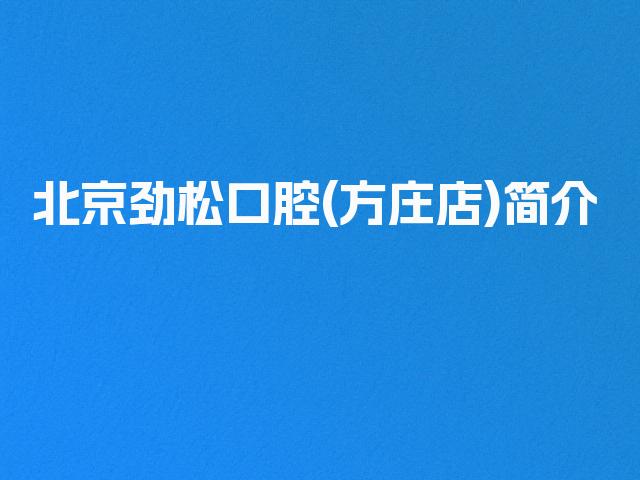 北京劲松口腔(方庄店)简介